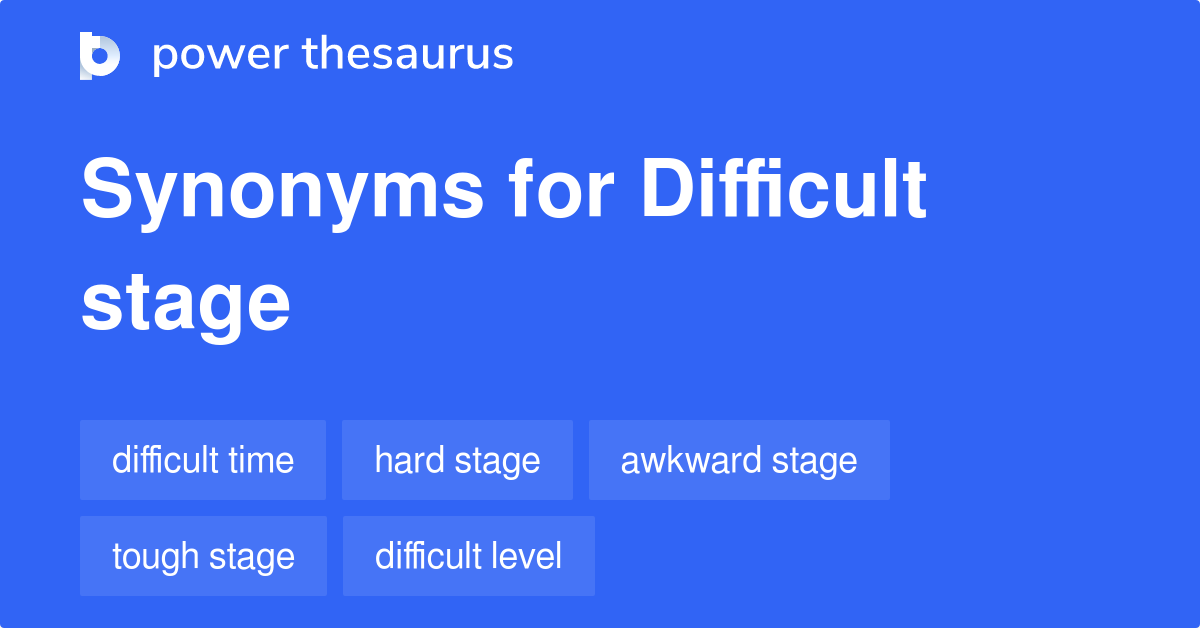 power thesaurus

Synonyms for Difficult stage

difficult time
hard stage
awkward stage
tough stage
difficult level